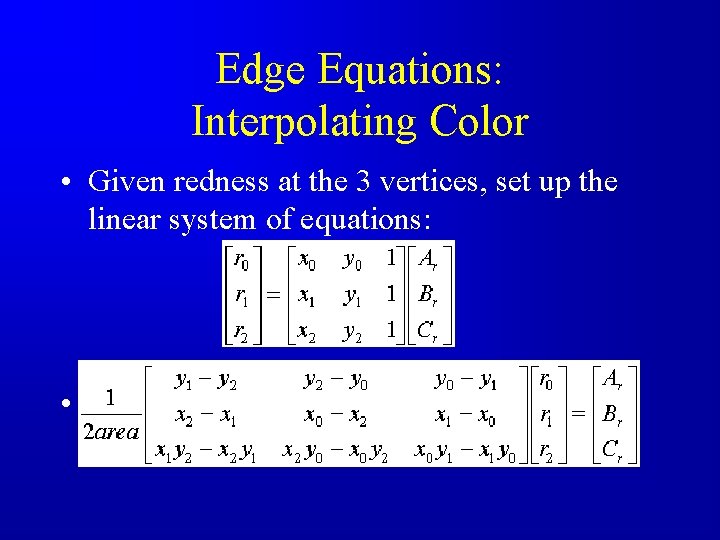 Edge Equations: Interpolating Color

• Given redness at the 3 vertices, set up the linear system of equations:

$\begin{bmatrix} r_0 \\ r_1 \\ r_2 \end{bmatrix} = \begin{bmatrix} x_0 & y_0 & 1 \\ x_1 & y_1 & 1 \\ x_2 & y_2 & 1 \end{bmatrix} \begin{bmatrix} A_r \\ B_r \\ C_r \end{bmatrix}$

• $\frac{1}{2area} \begin{bmatrix} y_1 - y_2 & y_2 - y_0 & y_0 - y_1 \\ x_2 - x_1 & x_0 - x_2 & x_1 - x_0 \\ x_1 y_2 - x_2 y_1 & x_2 y_0 - x_0 y_2 & x_0 y_1 - x_1 y_0 \end{bmatrix} \begin{bmatrix} r_0 \\ r_1 \\ r_2 \end{bmatrix} = \begin{bmatrix} A_r \\ B_r \\ C_r \end{bmatrix}$